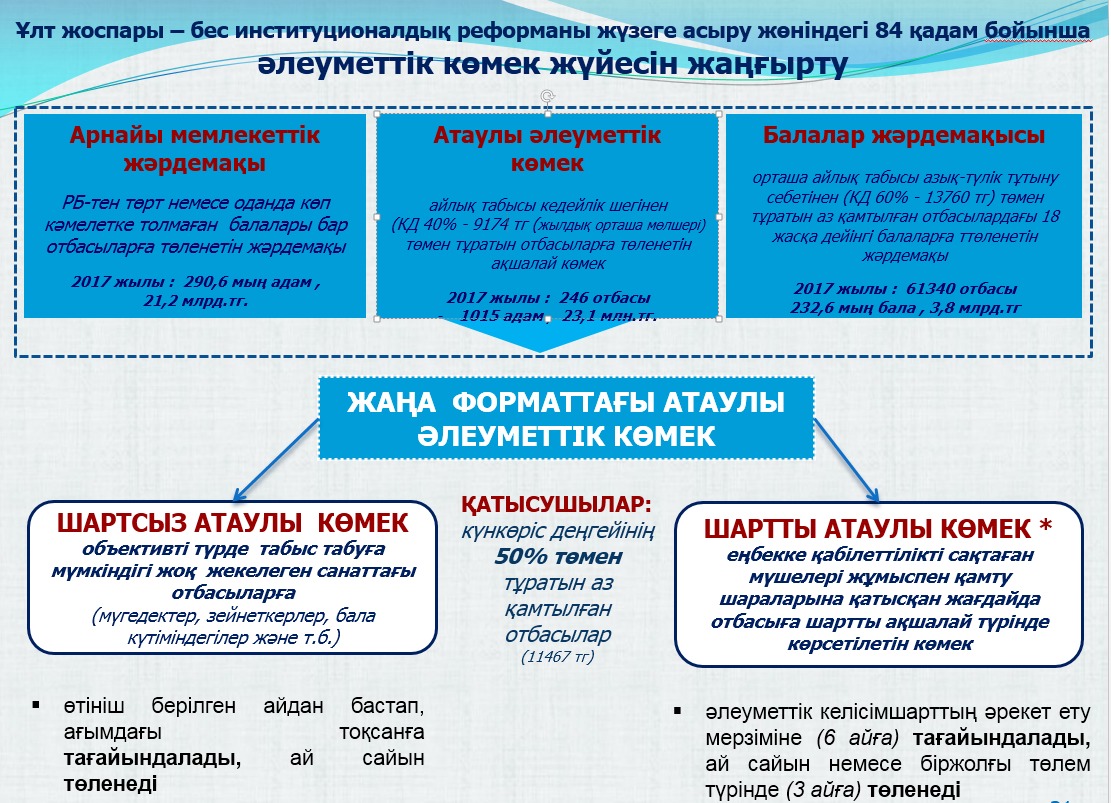 Ұлт жоспары – бес институционалдық реформаны жүзеге асыру жөніндегі 84 қадам бойынша
әлеуметтік көмек жүйесін жаңғырту

Арнайы мемлекеттік жәрдемақы

РБ-тен төрт немесе оданда көп кәмелетке толмаған балалары бар отбасыларға төленетін жәрдемақы

2017 жылы : 290,6 мың адам , 21,2 млрд.тг.

Атаулы әлеуметтік көмек

айлық табысы кедейлік шегінен (КД 40% - 9174 тг (жылдық орташа мөлшері) төмен тұратын отбасыларға төленетін ақшалай көмек

2017 жылы : 246 отбасы - 1015 адам , 23,1 млн.тг.

Балалар жәрдемақысы

орташа айлық табысы азық-түлік тұтыну себетінен (КД 60% - 13760 тг) төмен тұратын аз қамтылған отбасылардағы 18 жасқа дейінгі балаларға ттөленетін жәрдемақы

2017 жылы : 61340 отбасы 232,6 мың бала , 3,8 млрд.тг

ЖАҢА ФОРМАТТАҒЫ АТАУЛЫ ӘЛЕУМЕТТІК КӨМЕК

ШАРТСЫЗ АТАУЛЫ КӨМЕК
объективті түрде табыс табуға мүмкіндігі жоқ жекелеген санаттағы отбасыларға
(мүгедектер, зейнеткерлер, бала күтіміндегілер және т.б.)

ҚАТЫСУШЫЛАР:
күнкөріс деңгейінің 50% төмен тұратын аз қамтылған отбасылар
(11467 тг)

ШАРТТЫ АТАУЛЫ КӨМЕК *
еңбекке қабілеттілікті сақтаған мүшелері жұмыспен қамту шараларына қатысқан жағдайда отбасыға шартты ақшалай түрінде көрсетілетін көмек

▪ өтініш берілген айдан бастап, ағымдағы тоқсанға тағайындалады, ай сайын төленеді

▪ әлеуметтік келісімшарттың әрекет ету мерзіміне (6 айға) тағайындалады, ай сайын немесе біржолғы төлем түрінде (3 айға) төленеді